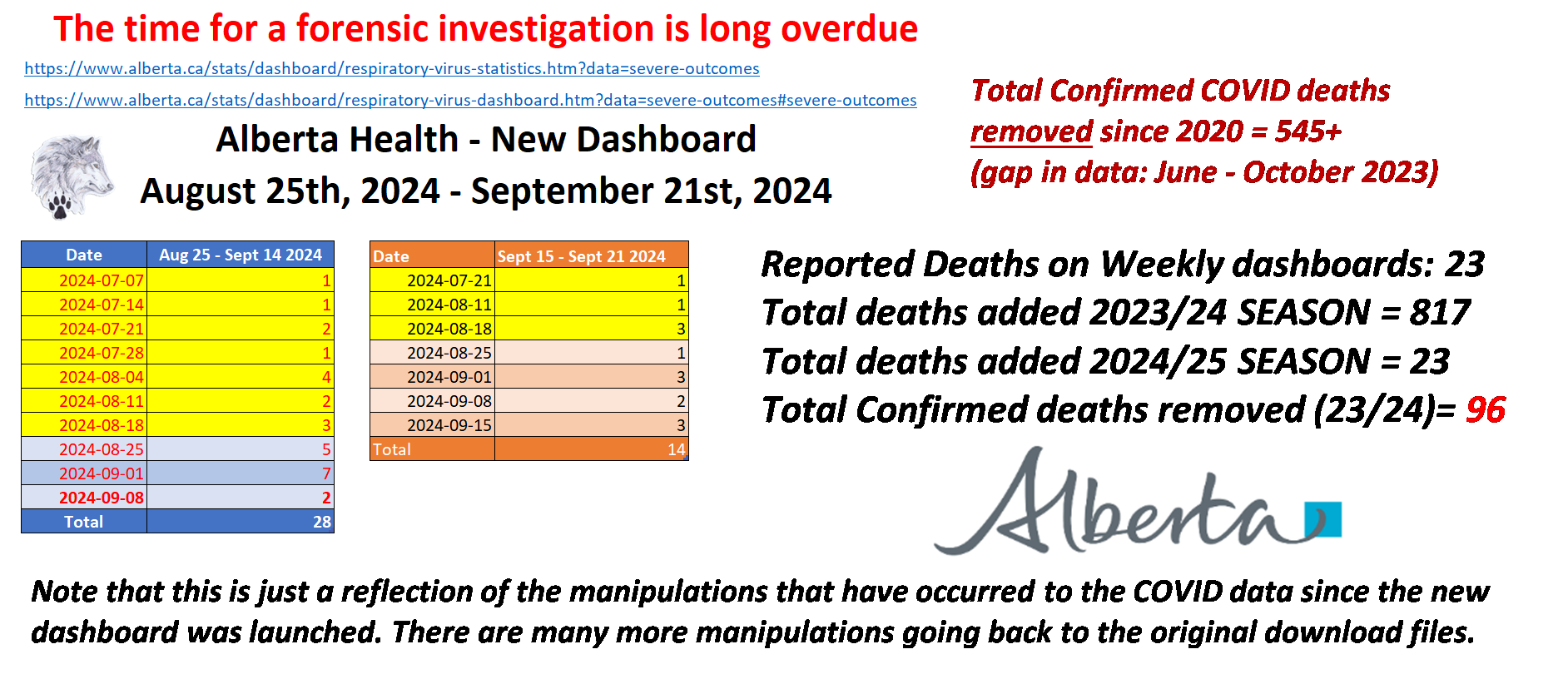 The time for a forensic investigation is long overdue

https://www.alberta.ca/stats/dashboard/respiratory-virus-statistics.htm?data=severe-outcomes

https://www.alberta.ca/stats/dashboard/respiratory-virus-dashboard.htm?data=severe-outcomes#severe-outcomes

Alberta Health - New Dashboard
August 25th, 2024 - September 21st, 2024

Total Confirmed COVID deaths removed since 2020 = 545+
(gap in data: June - October 2023)

| Date | Aug 25 - Sept 14 2024 |
|---|---|
| 2024-07-07 | 1 |
| 2024-07-14 | 1 |
| 2024-07-21 | 2 |
| 2024-07-28 | 1 |
| 2024-08-04 | 4 |
| 2024-08-11 | 2 |
| 2024-08-18 | 3 |
| 2024-08-25 | 5 |
| 2024-09-01 | 7 |
| 2024-09-08 | 2 |
| Total | 28 |

| Date | Sept 15 - Sept 21 2024 |
|---|---|
| 2024-07-21 | 1 |
| 2024-08-11 | 1 |
| 2024-08-18 | 3 |
| 2024-08-25 | 1 |
| 2024-09-01 | 3 |
| 2024-09-08 | 2 |
| 2024-09-15 | 3 |
| Total | 14 |

Reported Deaths on Weekly dashboards: 23
Total deaths added 2023/24 SEASON = 817
Total deaths added 2024/25 SEASON = 23
Total Confirmed deaths removed (23/24)= 96

Alberta

Note that this is just a reflection of the manipulations that have occurred to the COVID data since the new dashboard was launched. There are many more manipulations going back to the original download files.